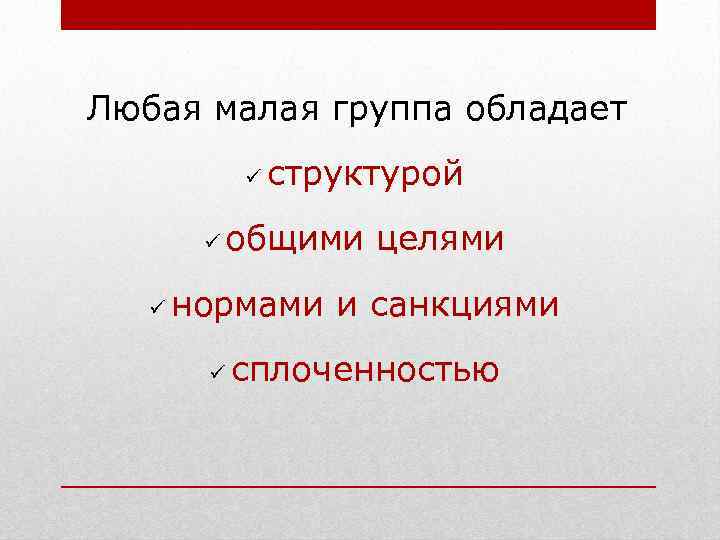 Любая малая группа обладает

✓ структурой

✓ общими целями

✓ нормами и санкциями

✓ сплоченностью